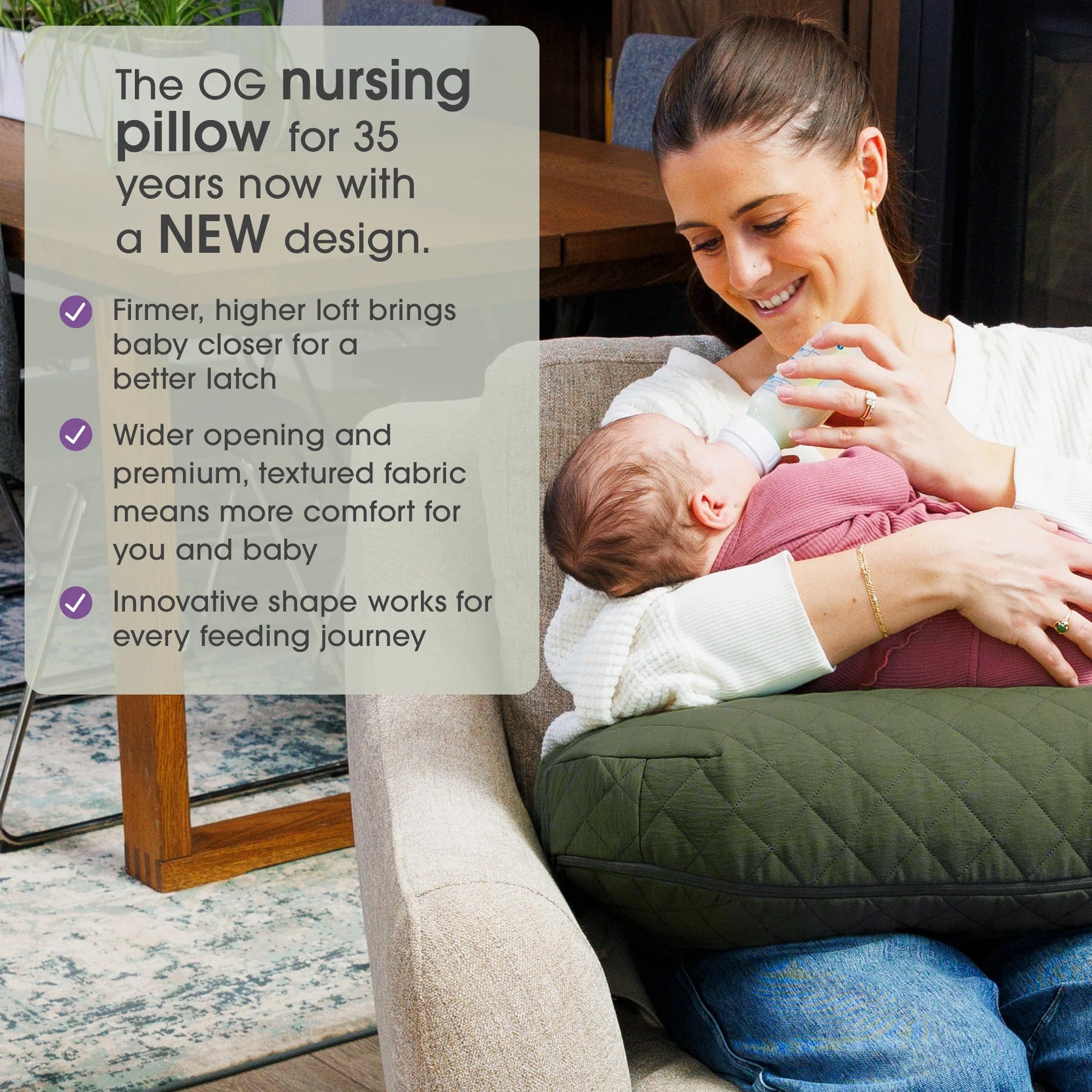 The OG nursing pillow for 35 years now with a NEW design.

Firmer, higher loft brings baby closer for a better latch

Wider opening and premium, textured fabric means more comfort for you and baby

Innovative shape works for every feeding journey